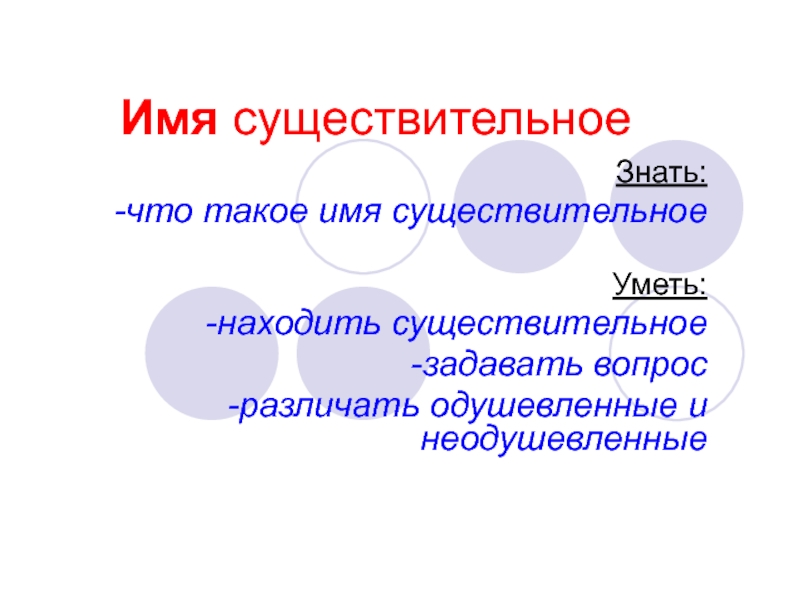 Имя существительное

Знать:

-что такое имя существительное

Уметь:

-находить существительное

-задавать вопрос

-различать одушевленные и неодушевленные